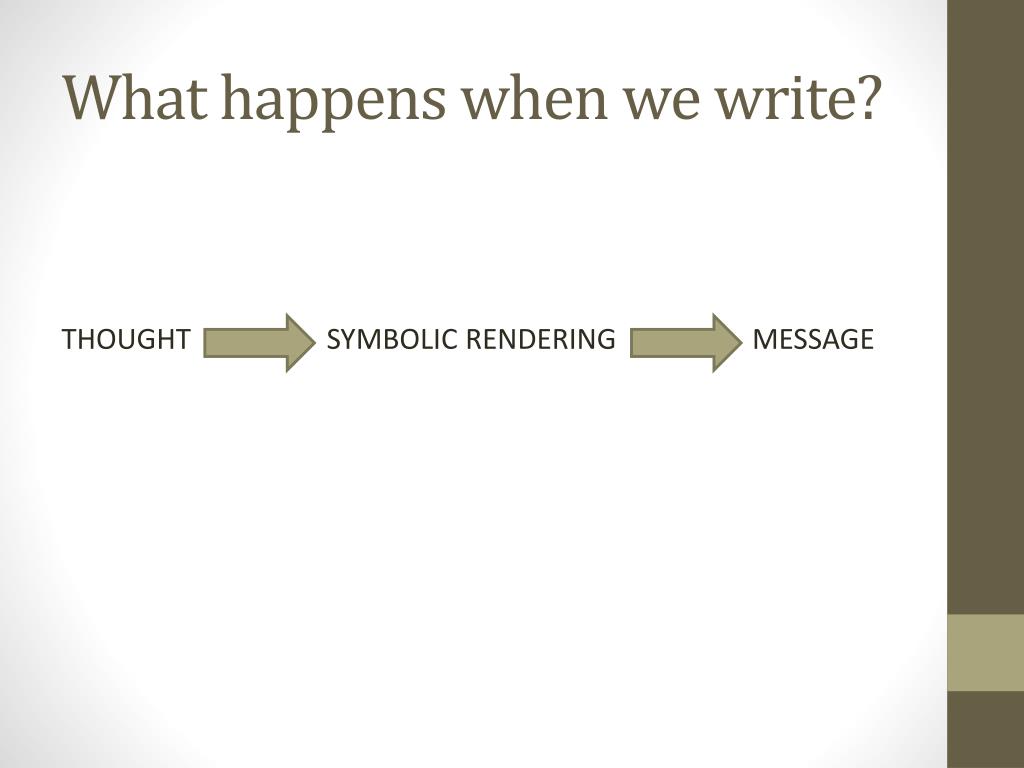 What happens when we write?

THOUGHT SYMBOLIC RENDERING MESSAGE